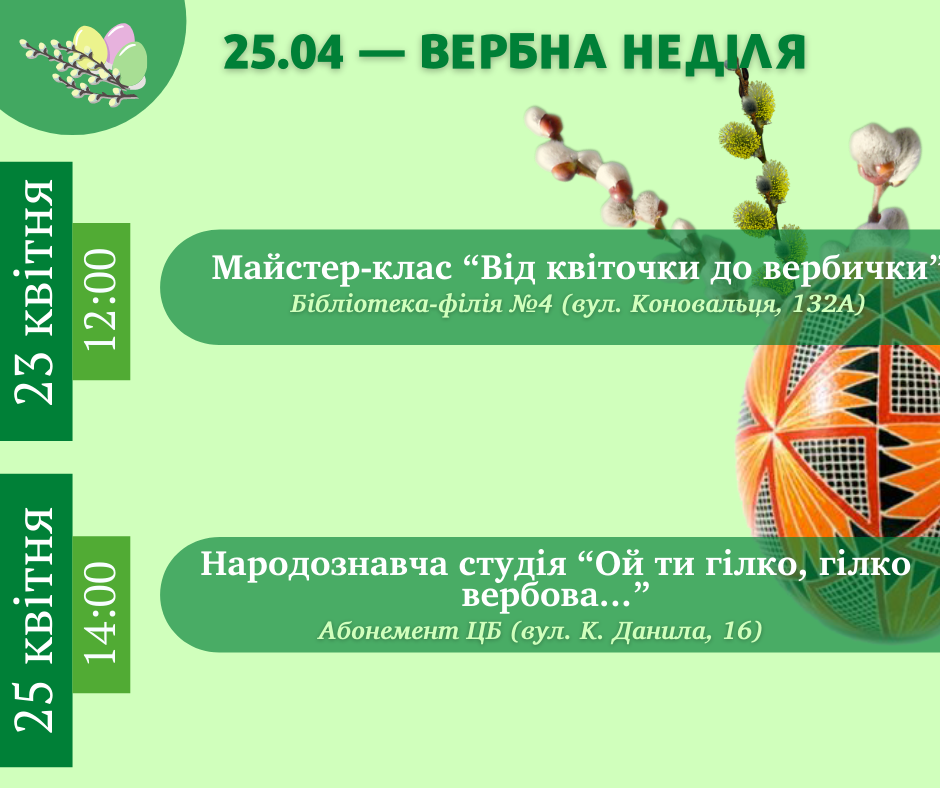 25.04 — ВЕРБНА НЕДІЛЯ

23 квітня

12:00

Майстер-клас “Від квіточки до вербички”

Бібліотека-філія №4 (вул. Коновальця, 132А)

25 квітня

14:00

Народознавча студія “Ой ти гілко, гілко вербова...”

Абонемент ЦБ (вул. К. Данила, 16)